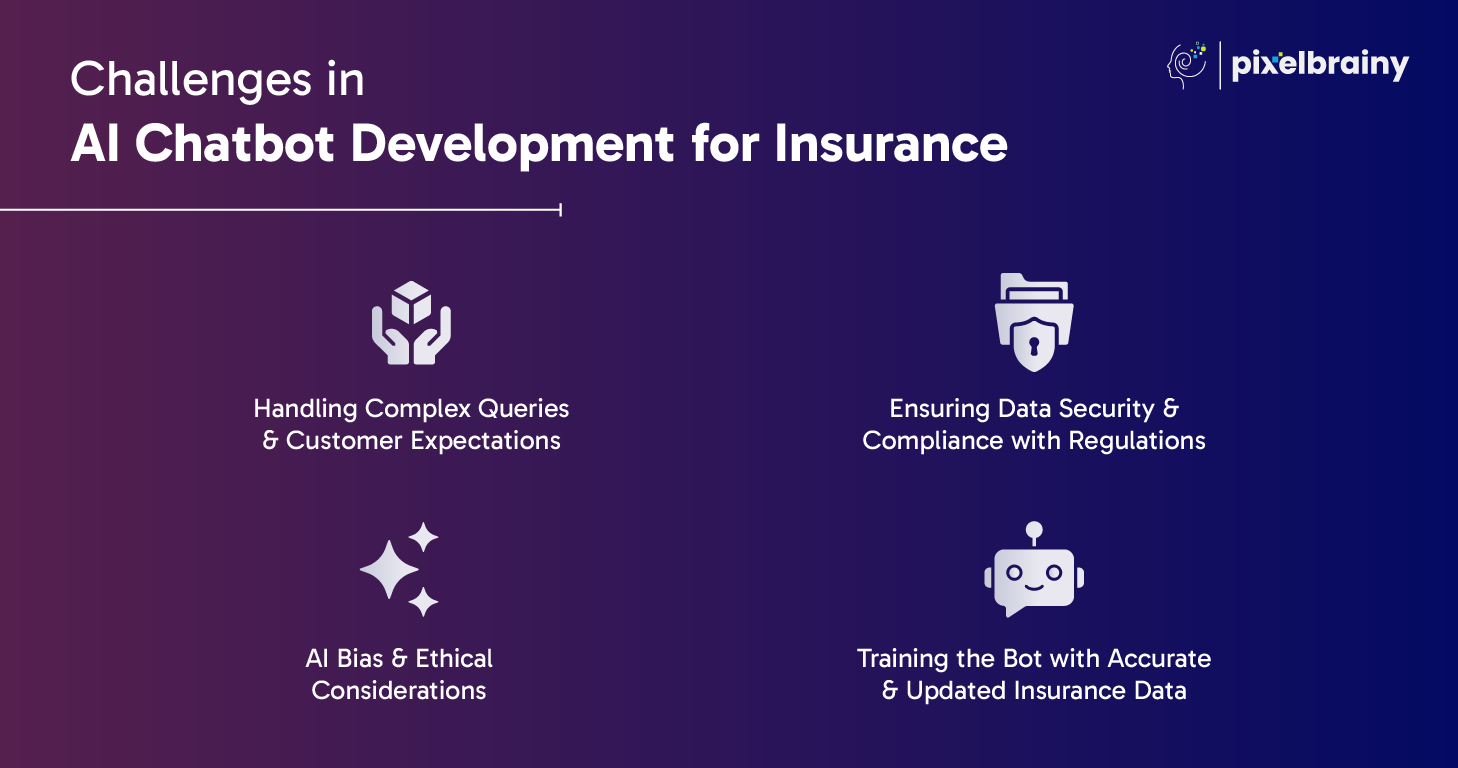 Challenges in
AI Chatbot Development for Insurance

pixelbrainy

Handling Complex Queries & Customer Expectations

Ensuring Data Security & Compliance with Regulations

AI Bias & Ethical Considerations

Training the Bot with Accurate & Updated Insurance Data